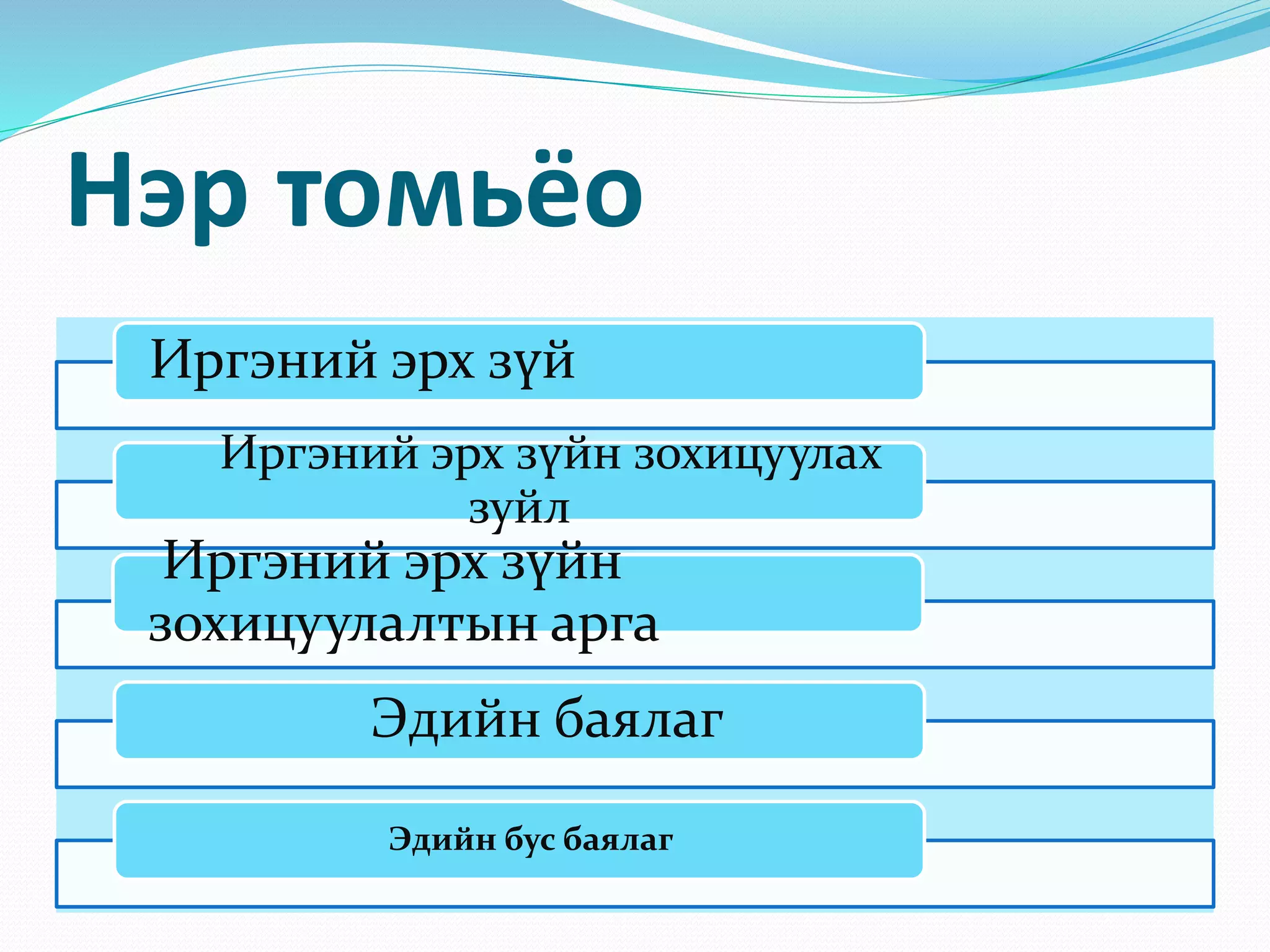 Нэр томьёо

Иргэний эрх зүй

Иргэний эрх зүйн зохицуулах зүйл

Иргэний эрх зүйн зохицуулалтын арга

Эдийн баялаг

Эдийн бус баялаг